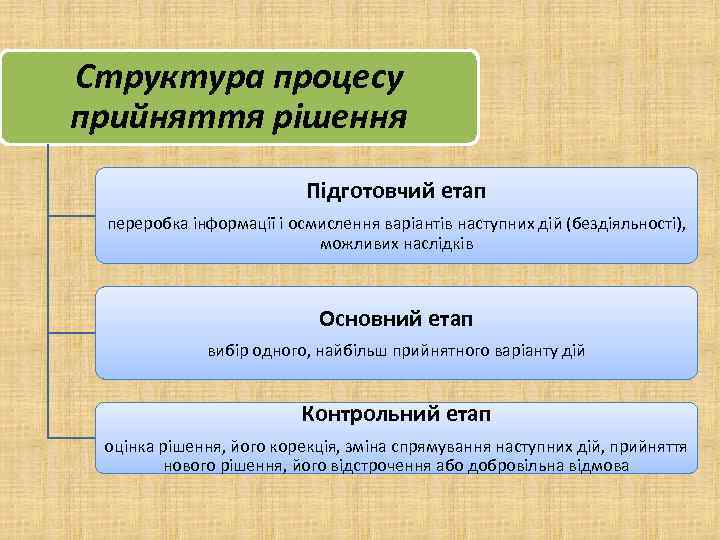 Структура процесу прийняття рішення

Підготовчий етап

переробка інформації і осмислення варіантів наступних дій (бездіяльності), можливих наслідків

Основний етап

вибір одного, найбільш прийнятного варіанту дій

Контрольний етап

оцінка рішення, його корекція, зміна спрямування наступних дій, прийняття нового рішення, його відстрочення або добровільна відмова